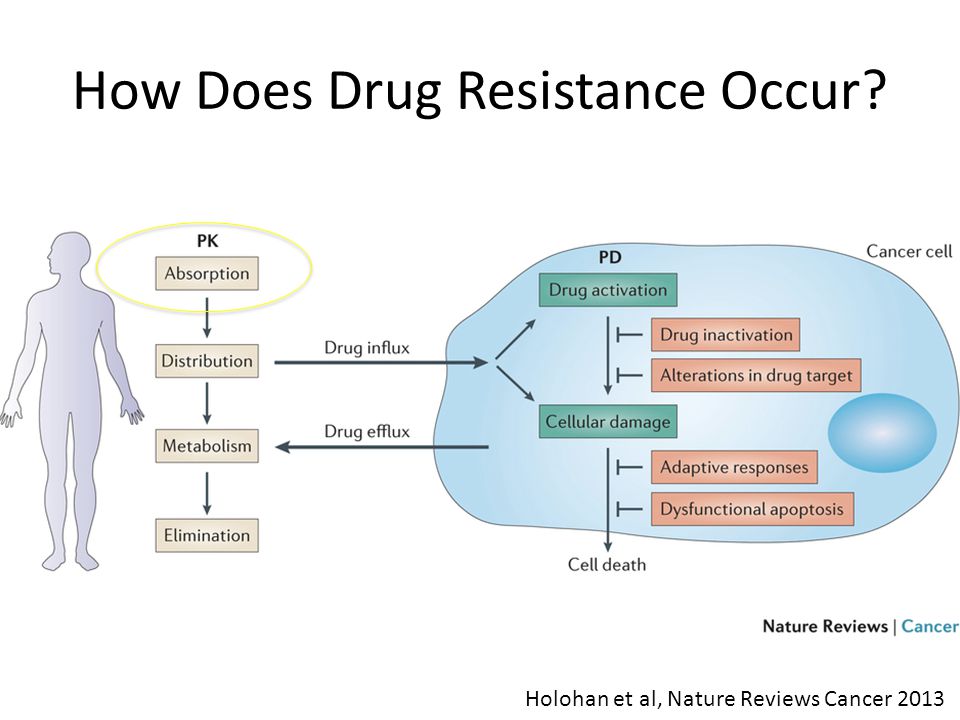 How Does Drug Resistance Occur?

PK

Absorption

Distribution

Metabolism

Elimination

Drug influx

Drug efflux

PD

Cancer cell

Drug activation

Drug inactivation

Alterations in drug target

Cellular damage

Adaptive responses

Dysfunctional apoptosis

Cell death

Nature Reviews | Cancer

Holohan et al, Nature Reviews Cancer 2013